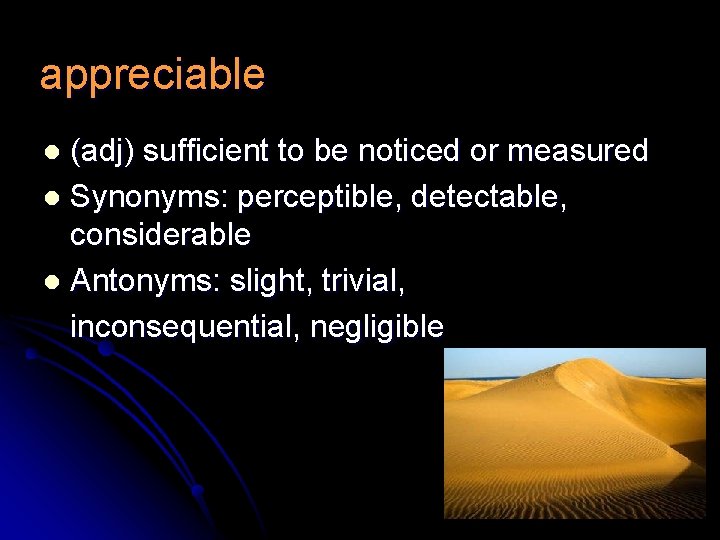 appreciable

- (adj) sufficient to be noticed or measured
- Synonyms: perceptible, detectable, considerable
- Antonyms: slight, trivial, inconsequential, negligible